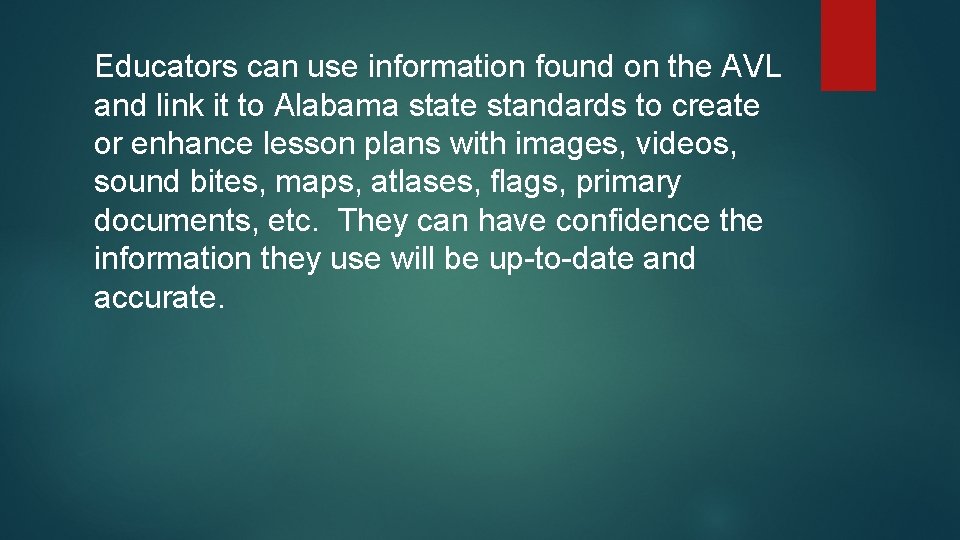 Educators can use information found on the AVL and link it to Alabama state standards to create or enhance lesson plans with images, videos, sound bites, maps, atlases, flags, primary documents, etc. They can have confidence the information they use will be up-to-date and accurate.